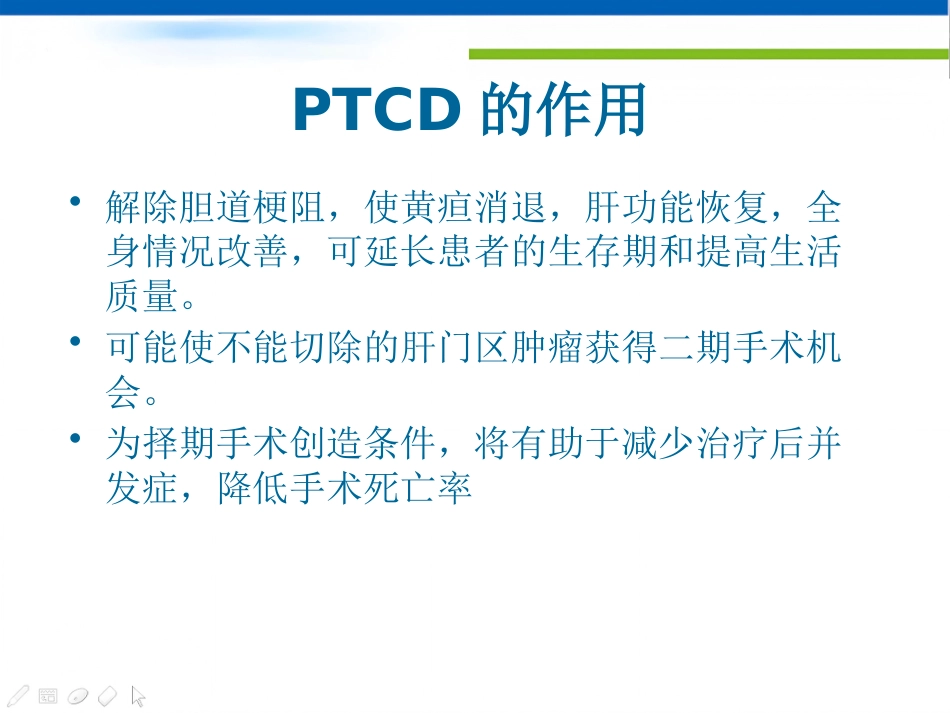 PTCD 的作用

• 解除胆道梗阻，使黄疸消退，肝功能恢复，全身情况改善，可延长患者的生存期和提高生活质量。
• 可能使不能切除的肝门区肿瘤获得二期手术机会。
• 为择期手术创造条件，将有助于减少治疗后并发症，降低手术死亡率